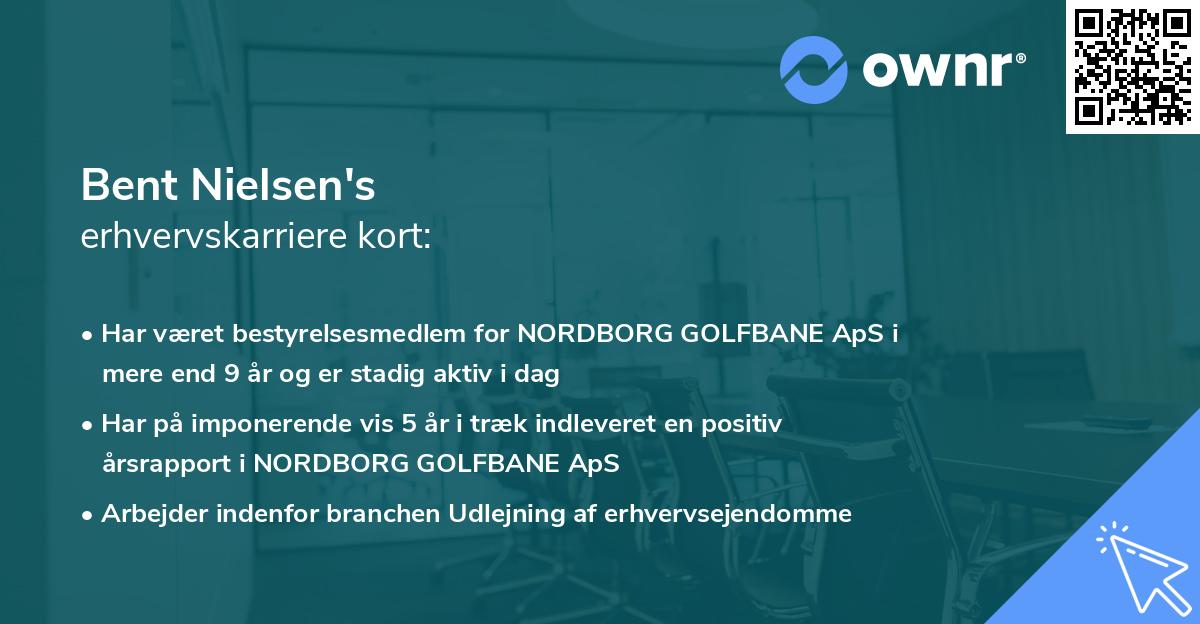 ownr®

Bent Nielsen's
erhvervskarriere kort:

• Har været bestyrelsesmedlem for NORDBORG GOLFBANE ApS i mere end 9 år og er stadig aktiv i dag

• Har på imponerende vis 5 år i træk indleveret en positiv årsrapport i NORDBORG GOLFBANE ApS

• Arbejder indenfor branchen Udlejning af erhvervsejendomme